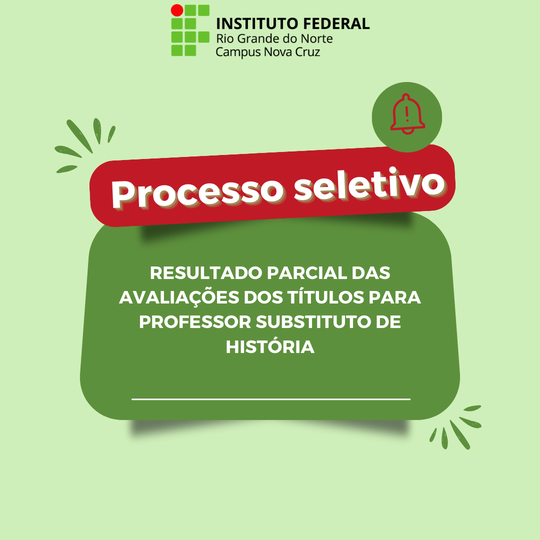 INSTITUTO FEDERAL
Rio Grande do Norte
Campus Nova Cruz

Processo seletivo

RESULTADO PARCIAL DAS AVALIAÇÕES DOS TÍTULOS PARA PROFESSOR SUBSTITUTO DE HISTÓRIA